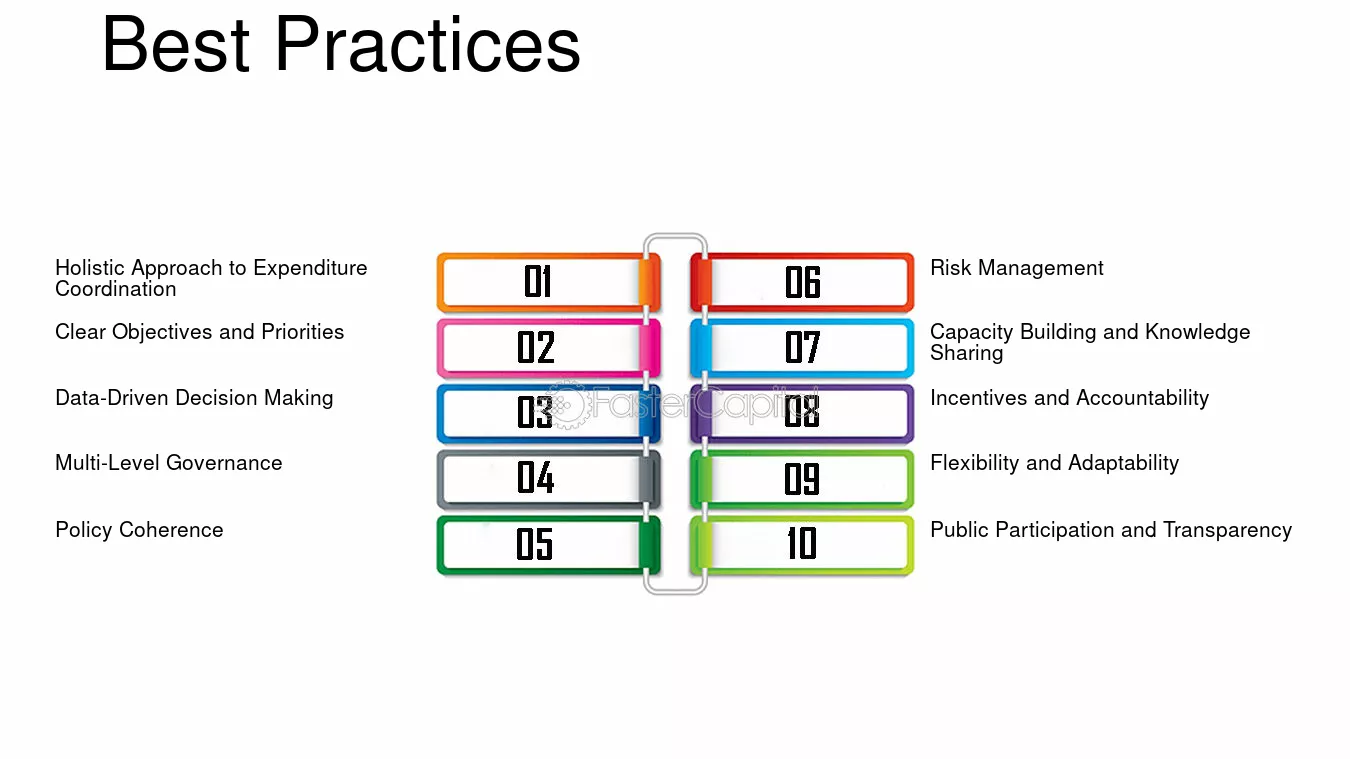 Best Practices

Holistic Approach to Expenditure Coordination

01

Clear Objectives and Priorities

02

Data-Driven Decision Making

03

Multi-Level Governance

04

Policy Coherence

05

06

Risk Management

07

Capacity Building and Knowledge Sharing

08

Incentives and Accountability

09

Flexibility and Adaptability

10

Public Participation and Transparency

FasterCapital